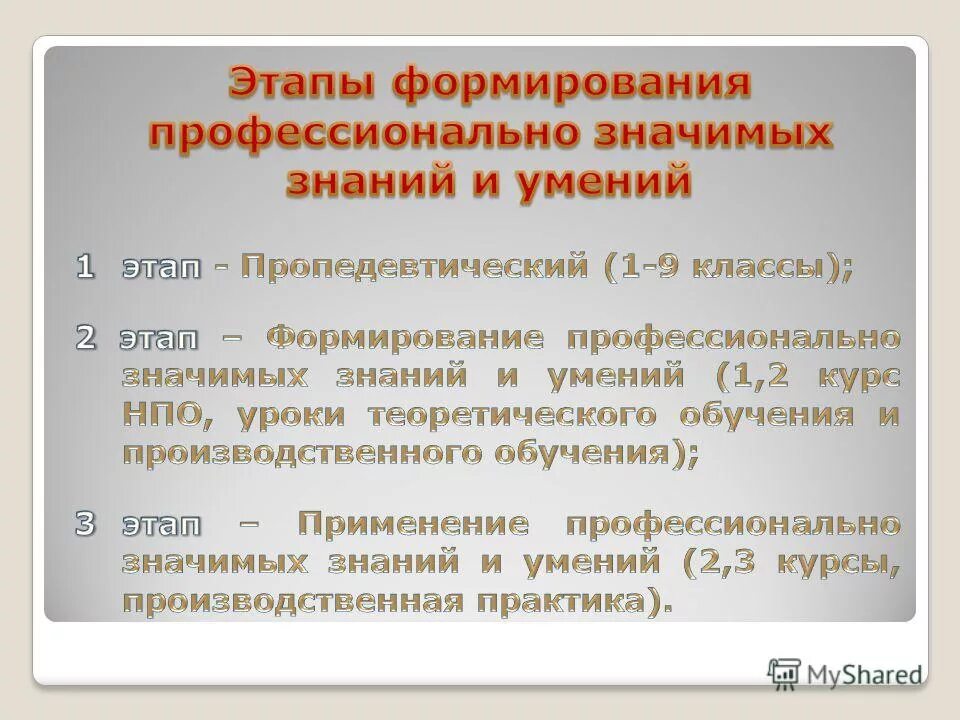 Этапы формирования профессионально значимых знаний и умений

1 этап - Пропедевтический (1-9 классы);

2 этап – Формирование профессионально значимых знаний и умений (1,2 курс НПО, уроки теоретического обучения и производственного обучения);

3 этап – Применение профессионально значимых знаний и умений (2,3 курсы, производственная практика).

MyShared